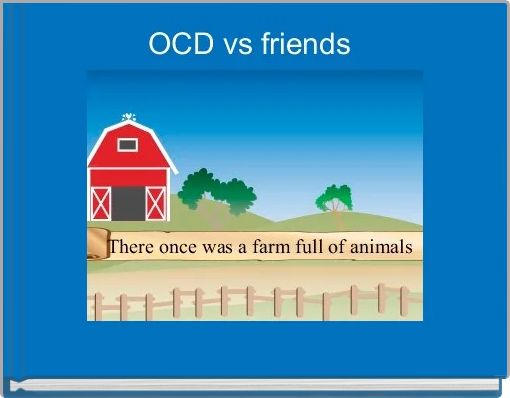 OCD vs friends

There once was a farm full of animals